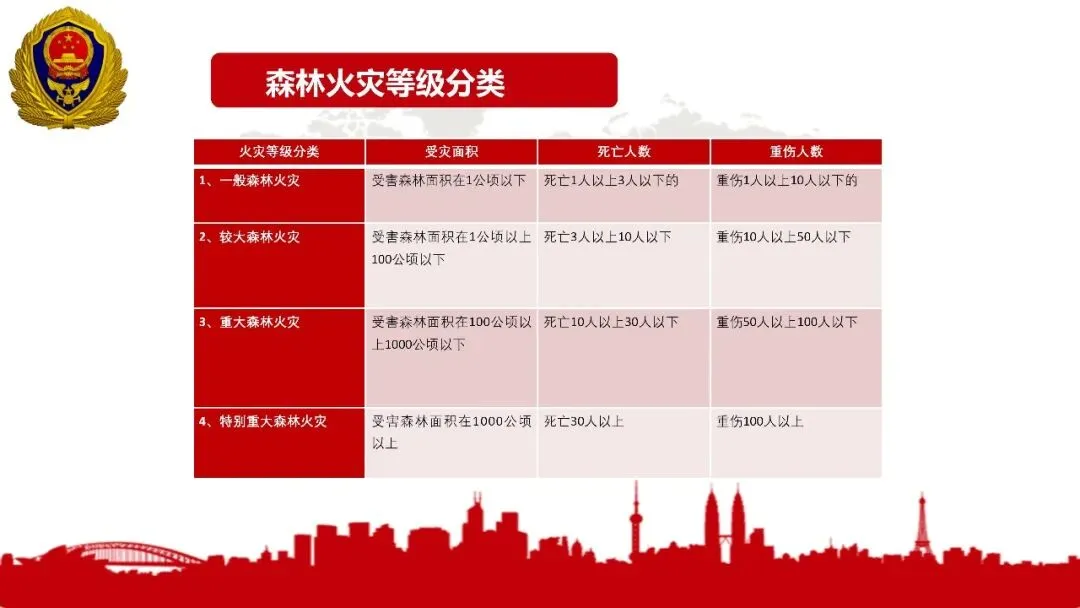 森林火灾等级分类

| 火灾等级分类 | 受灾面积 | 死亡人数 | 重伤人数 |
|---|---|---|---|
| 1、一般森林火灾 | 受害森林面积在1公顷以下 | 死亡1人以上3人以下的 | 重伤1人以上10人以下的 |
| 2、较大森林火灾 | 受害森林面积在1公顷以上100公顷以下 | 死亡3人以上10人以下 | 重伤10人以上50人以下 |
| 3、重大森林火灾 | 受害森林面积在100公顷以上1000公顷以下 | 死亡10人以上30人以下 | 重伤50人以上100人以下 |
| 4、特别重大森林火灾 | 受害森林面积在1000公顷以上 | 死亡30人以上 | 重伤100人以上 |